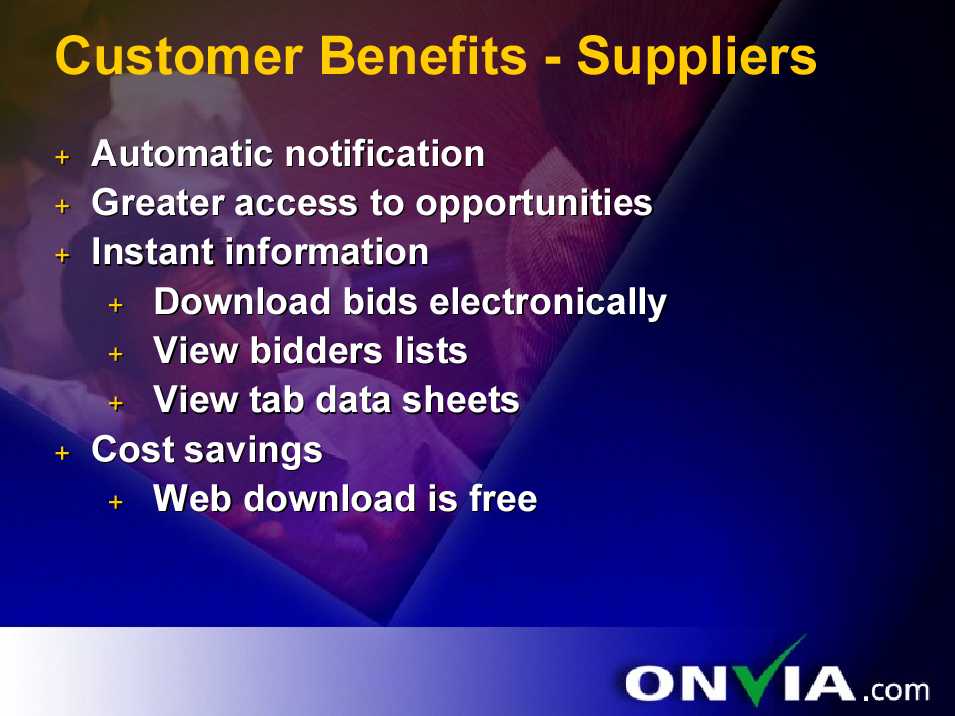 Customer Benefits - Suppliers

+ Automatic notification
+ Greater access to opportunities
+ Instant information
  + Download bids electronically
  + View bidders lists
  + View tab data sheets
+ Cost savings
  + Web download is free

ONVIA.com